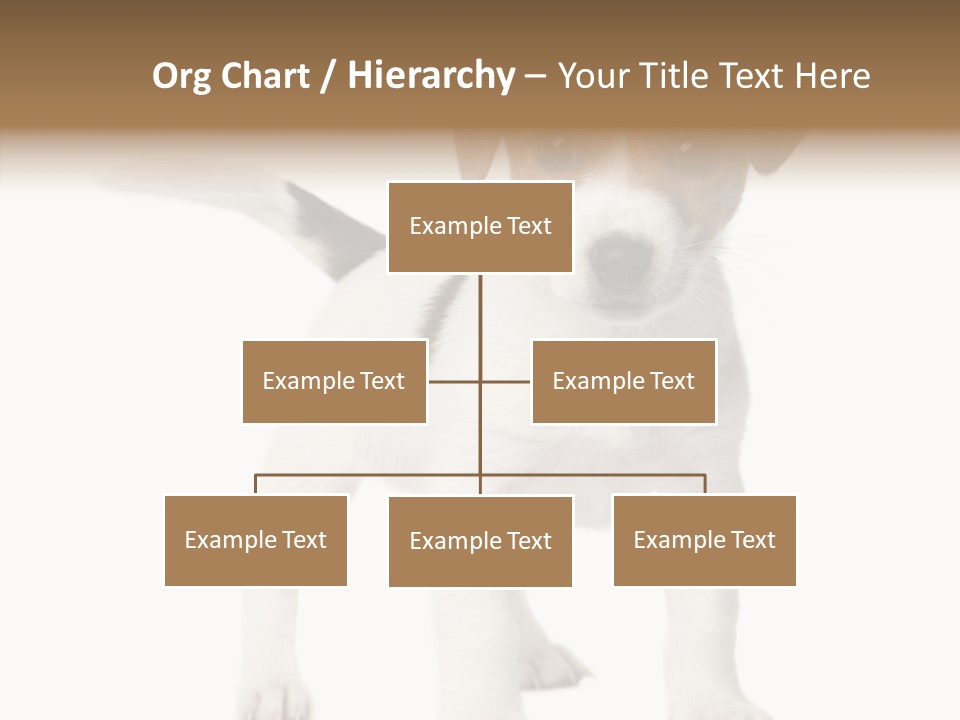 Org Chart / Hierarchy – Your Title Text Here

Example Text

Example Text

Example Text

Example Text

Example Text

Example Text